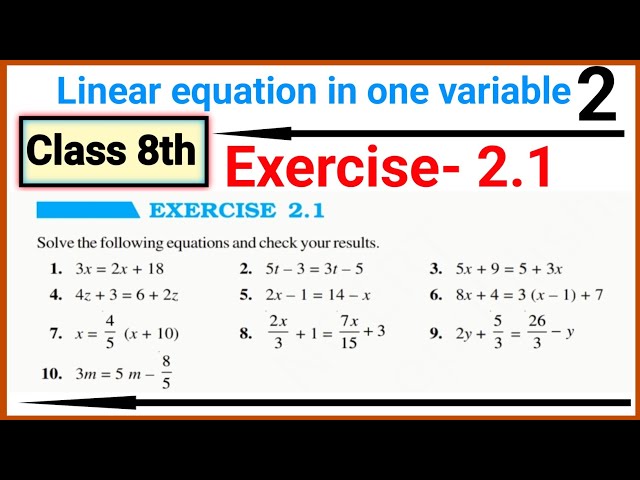 Linear equation in one variable 2

Class 8th

Exercise- 2.1

EXERCISE 2.1

Solve the following equations and check your results.

1. $3x = 2x + 18$
2. $5t - 3 = 3t - 5$
3. $5x + 9 = 5 + 3x$
4. $4z + 3 = 6 + 2z$
5. $2x - 1 = 14 - x$
6. $8x + 4 = 3(x - 1) + 7$
7. $x = \frac{4}{5}(x + 10)$
8. $\frac{2x}{3} + 1 = \frac{7x}{15} + 3$
9. $2y + \frac{5}{3} = \frac{26}{3} - y$
10. $3m = 5m - \frac{8}{5}$